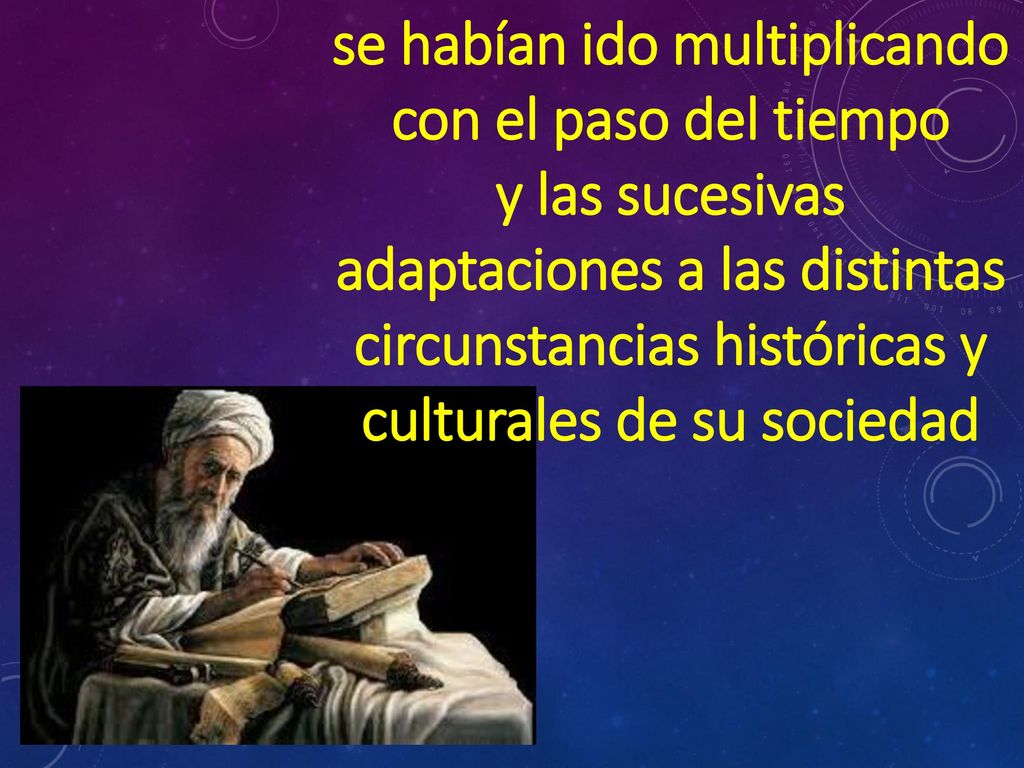 se habían ido multiplicando con el paso del tiempo y las sucesivas adaptaciones a las distintas circunstancias históricas y culturales de su sociedad